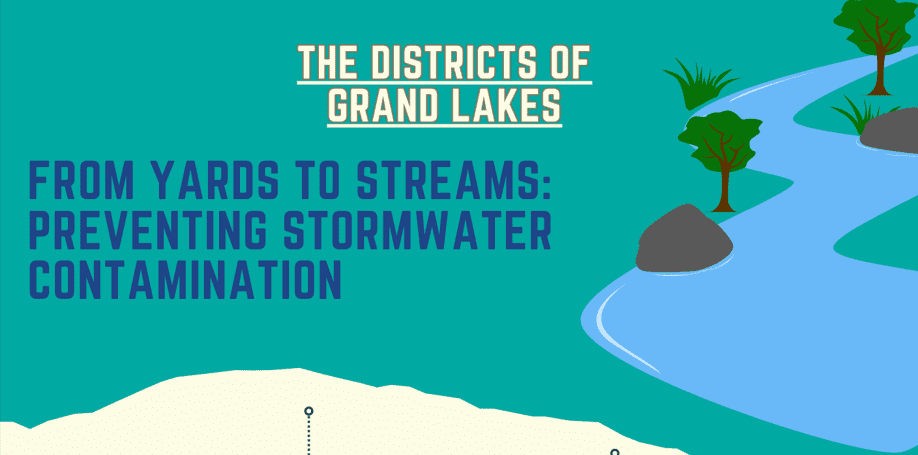 THE DISTRICTS OF GRAND LAKES

FROM YARDS TO STREAMS: PREVENTING STORMWATER CONTAMINATION